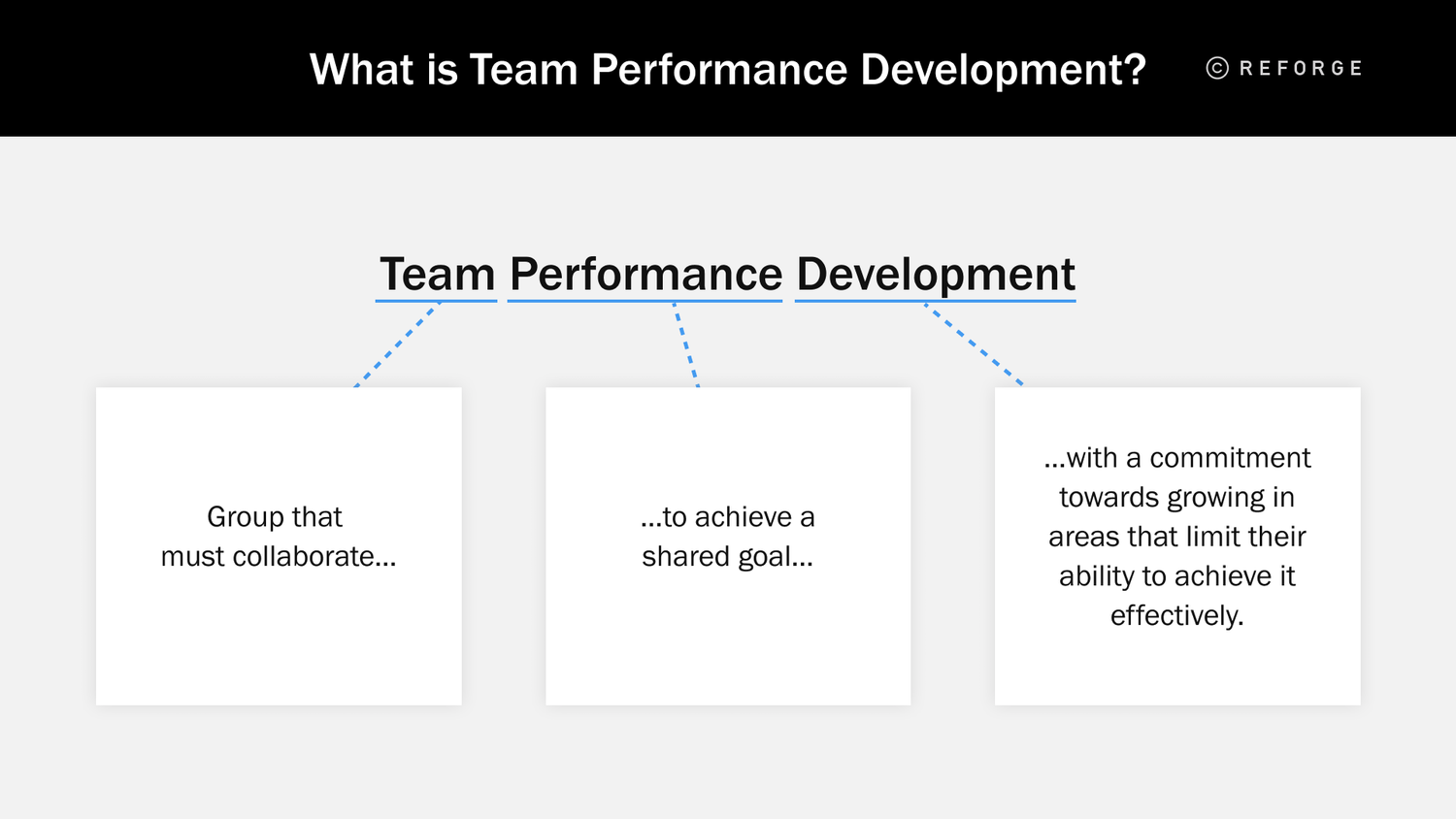 What is Team Performance Development?

© REFORGE

Team Performance Development

Group that must collaborate...

...to achieve a shared goal...

...with a commitment towards growing in areas that limit their ability to achieve it effectively.